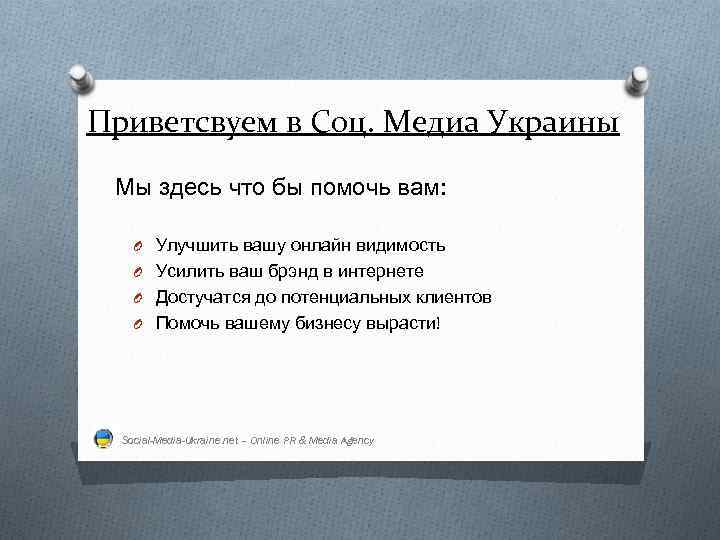 Приветсвуем в Соц. Медиа Украины

Мы здесь что бы помочь вам:

Улучшить вашу онлайн видимость
Усилить ваш брэнд в интернете
Достучатся до потенциальных клиентов
Помочь вашему бизнесу вырасти!

Social-Media-Ukraine.net – Online PR & Media Agency